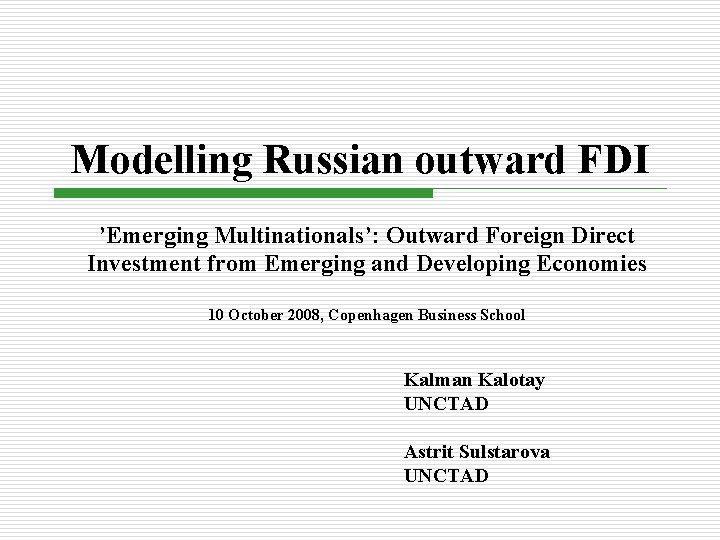 Modelling Russian outward FDI

’Emerging Multinationals’: Outward Foreign Direct Investment from Emerging and Developing Economies

10 October 2008, Copenhagen Business School

Kalman Kalotay
UNCTAD

Astrit Sulstarova
UNCTAD